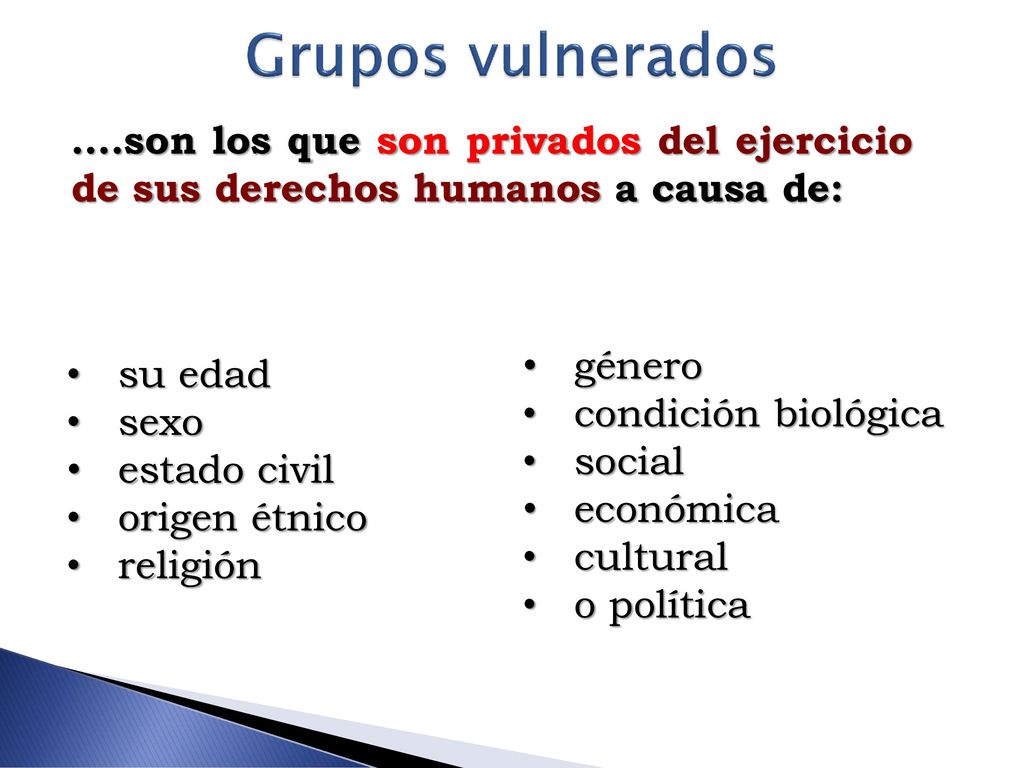 Grupos vulnerados

….son los que son privados del ejercicio de sus derechos humanos a causa de:

• su edad
• sexo
• estado civil
• origen étnico
• religión

• género
• condición biológica
• social
• económica
• cultural
• o política